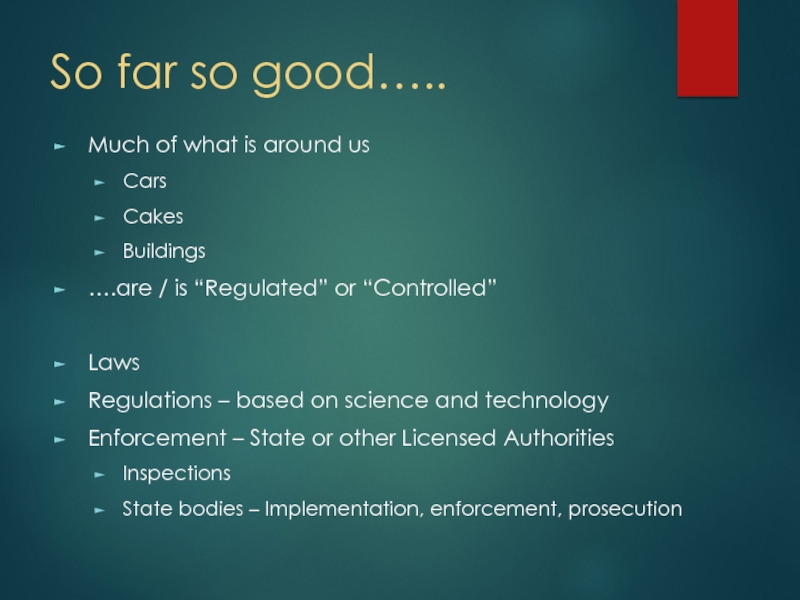 So far so good…..

Much of what is around us

Cars

Cakes

Buildings

….are / is “Regulated” or “Controlled”

Laws

Regulations – based on science and technology

Enforcement – State or other Licensed Authorities

Inspections

State bodies – Implementation, enforcement, prosecution